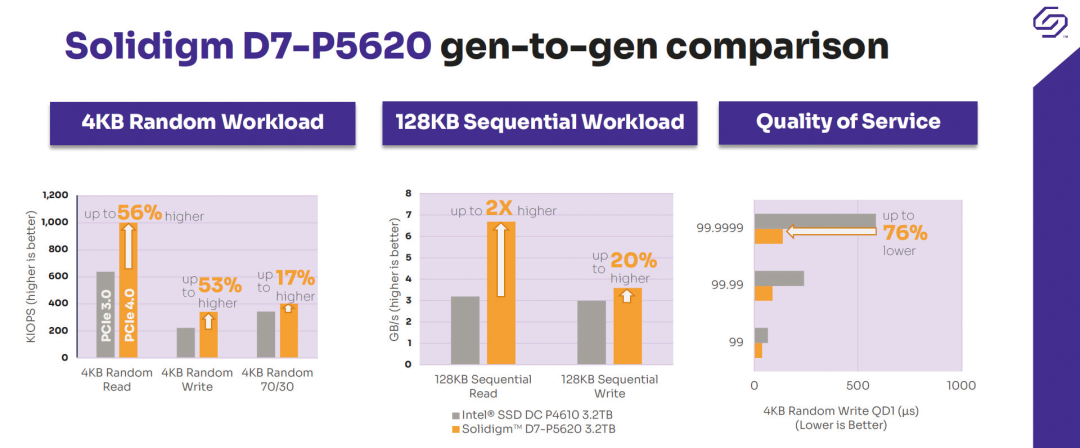 Solidigm D7-P5620 gen-to-gen comparison

4KB Random Workload

KIOPS (higher is better)

1,200
1,000
800
600
400
200
0

up to 56% higher

PCIe 3.0
PCIe 4.0

up to 53% higher

up to 17% higher

4KB Random Read
4KB Random Write
4KB Random 70/30

128KB Sequential Workload

GB/s (higher is better)

8
7
6
5
4
3
2
1
0

up to 2X higher

up to 20% higher

128KB Sequential Read
128KB Sequential Write

Intel® SSD DC P4610 3.2TB
Solidigm™ D7-P5620 3.2TB

Quality of Service

99.9999
99.99
99

up to 76% lower

0
500
1000

4KB Random Write QD1 (µs)
(Lower is Better)